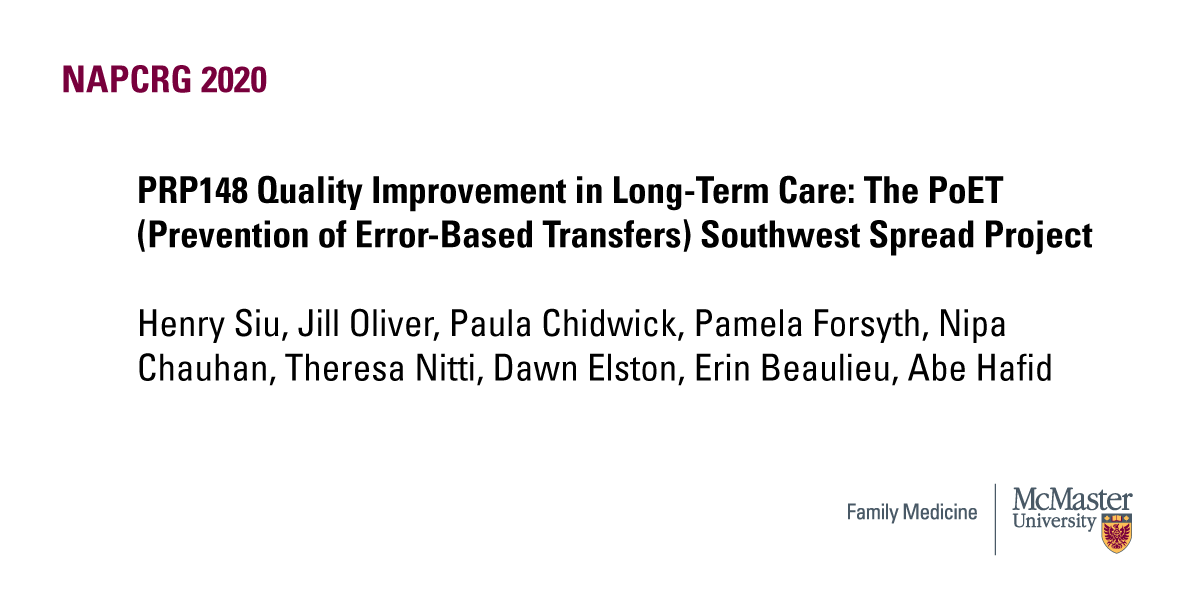 NAPCRG 2020

PRP148 Quality Improvement in Long-Term Care: The PoET (Prevention of Error-Based Transfers) Southwest Spread Project

Henry Siu, Jill Oliver, Paula Chidwick, Pamela Forsyth, Nipa Chauhan, Theresa Nitti, Dawn Elston, Erin Beaulieu, Abe Hafid

Family Medicine

McMaster University